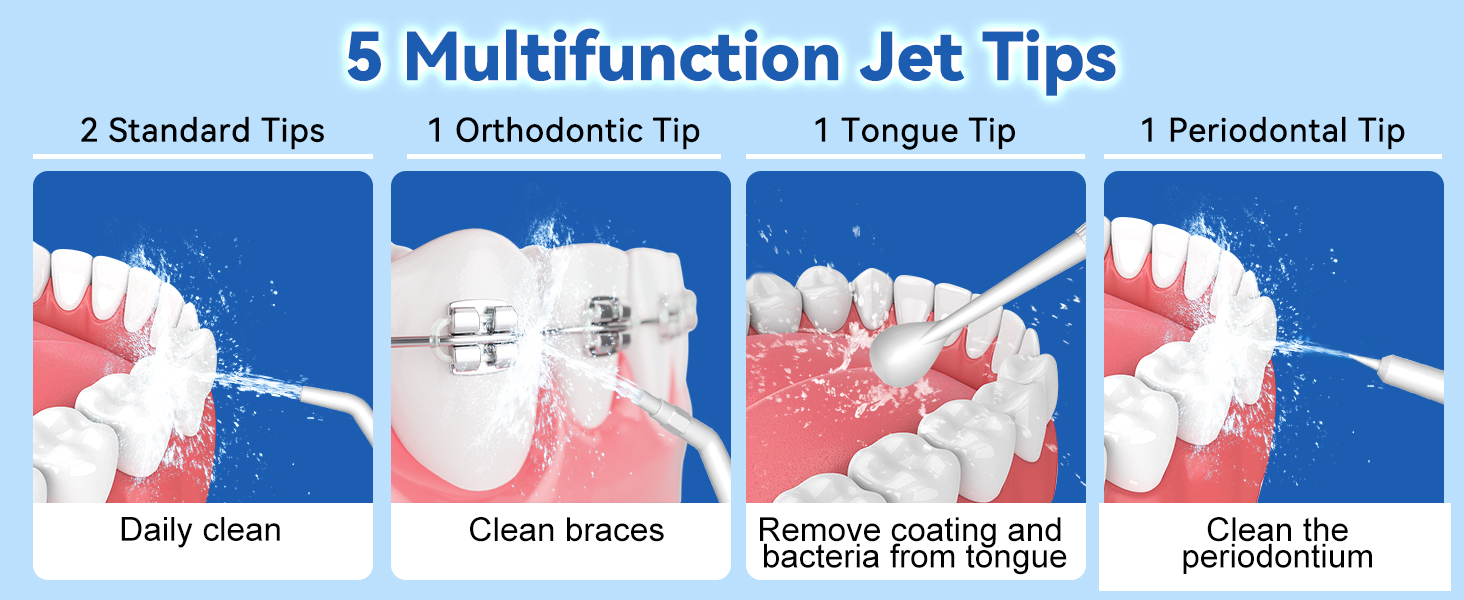 5 Multifunction Jet Tips

2 Standard Tips

Daily clean

1 Orthodontic Tip

Clean braces

1 Tongue Tip

Remove coating and bacteria from tongue

1 Periodontal Tip

Clean the periodontium